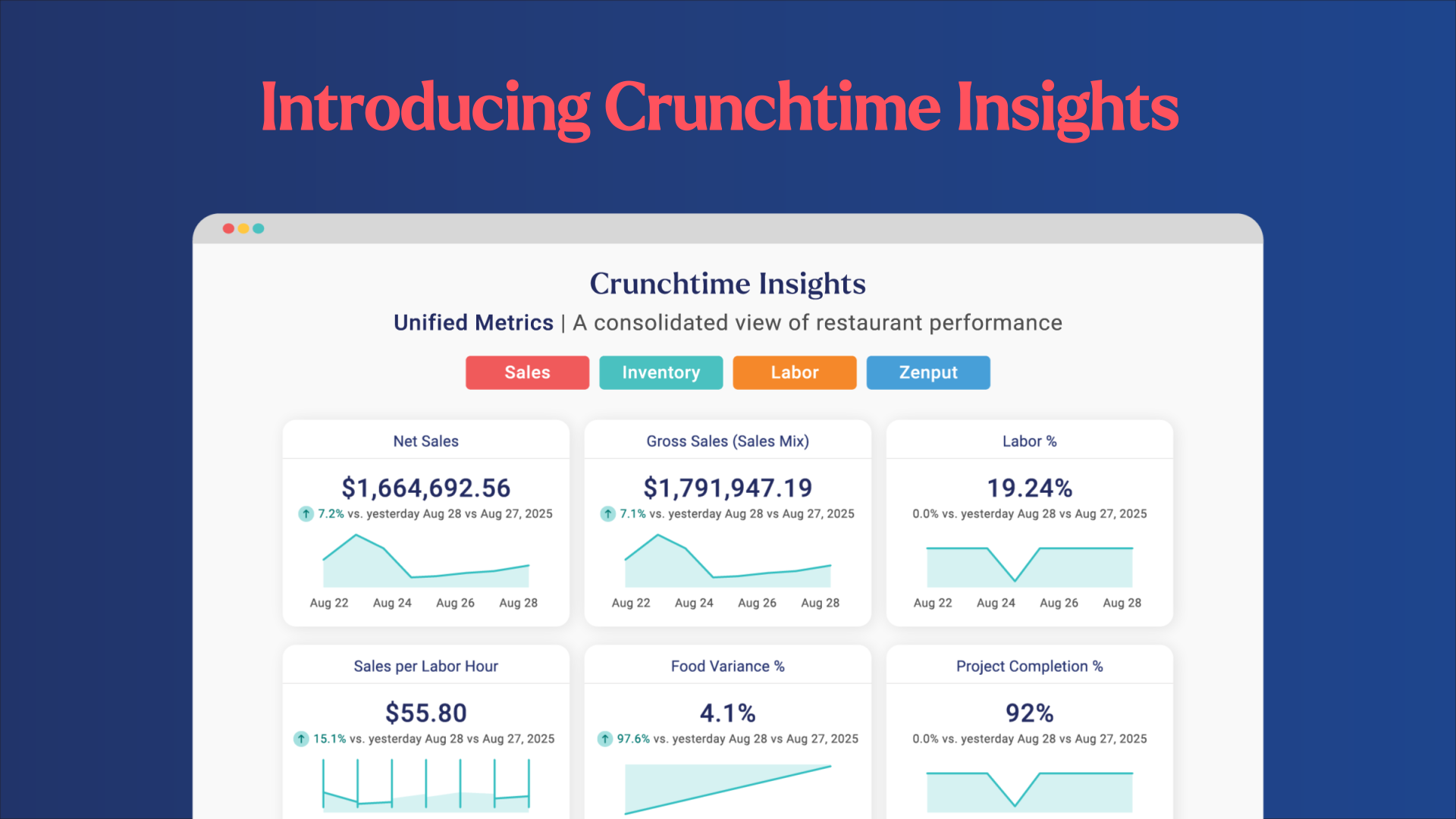 Introducing Crunchtime Insights

Crunchtime Insights

Unified Metrics | A consolidated view of restaurant performance

Sales Inventory Labor Zenput

Net Sales

$1,664,692.56

7.2% vs. yesterday Aug 28 vs Aug 27, 2025

Aug 22 Aug 24 Aug 26 Aug 28

Gross Sales (Sales Mix)

$1,791,947.19

7.1% vs. yesterday Aug 28 vs Aug 27, 2025

Aug 22 Aug 24 Aug 26 Aug 28

Labor %

19.24%

0.0% vs. yesterday Aug 28 vs Aug 27, 2025

Aug 22 Aug 24 Aug 26 Aug 28

Sales per Labor Hour

$55.80

15.1% vs. yesterday Aug 28 vs Aug 27, 2025

Food Variance %

4.1%

97.6% vs. yesterday Aug 28 vs Aug 27, 2025

Project Completion %

92%

0.0% vs. yesterday Aug 28 vs Aug 27, 2025